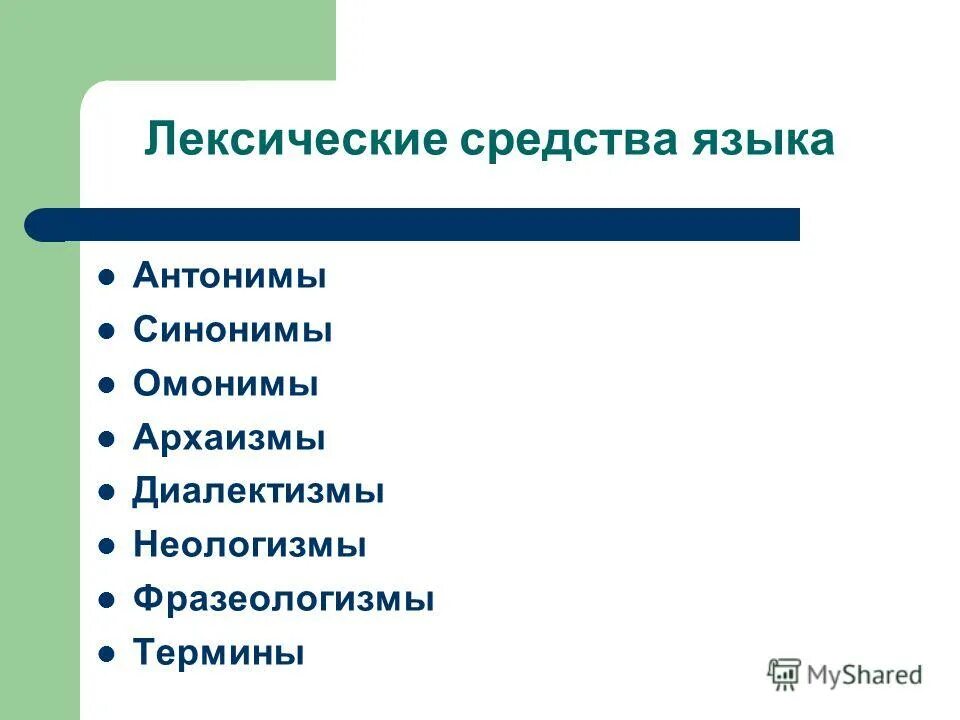 Лексические средства языка

- Антонимы
- Синонимы
- Омонимы
- Архаизмы
- Диалектизмы
- Неологизмы
- Фразеологизмы
- Термины

MyShared